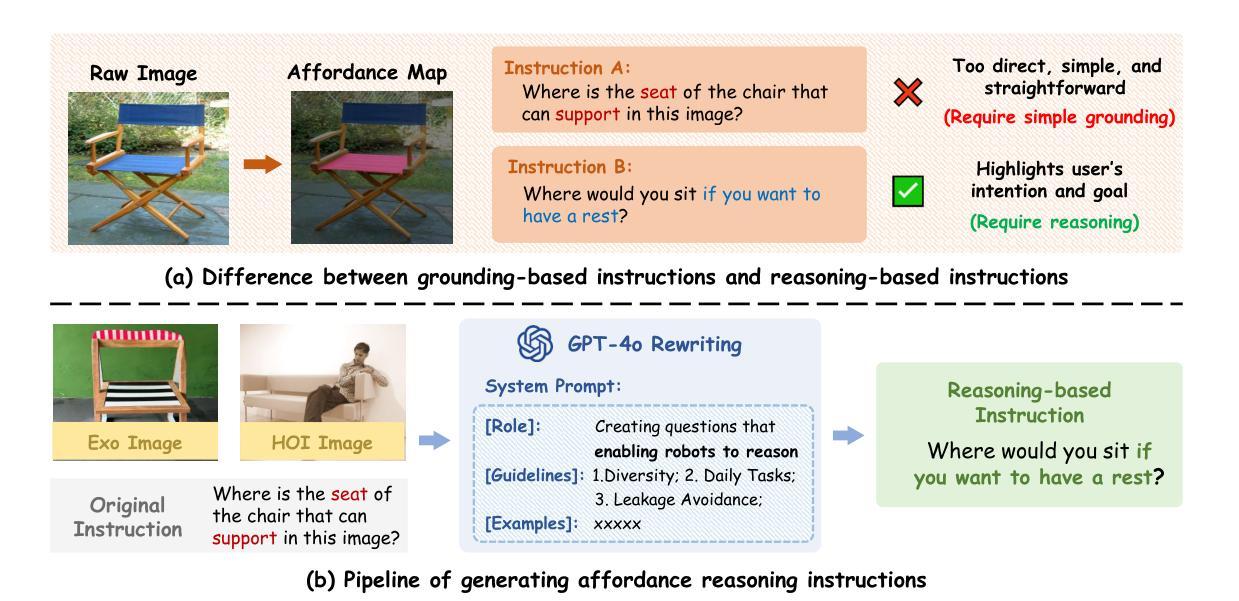 Raw Image

Affordance Map

Instruction A:
Where is the seat of the chair that can support in this image?

Too direct, simple, and straightforward
(Require simple grounding)

Instruction B:
Where would you sit if you want to have a rest?

Highlights user's intention and goal
(Require reasoning)

(a) Difference between grounding-based instructions and reasoning-based instructions

Exo Image

HOI Image

Original Instruction

Where is the seat of the chair that can support in this image?

GPT-4o Rewriting

System Prompt:

[Role]: Creating questions that enabling robots to reason
[Guidelines]: 1.Diversity; 2. Daily Tasks; 3. Leakage Avoidance;
[Examples]: xxxxx

Reasoning-based Instruction
Where would you sit if you want to have a rest?

(b) Pipeline of generating affordance reasoning instructions